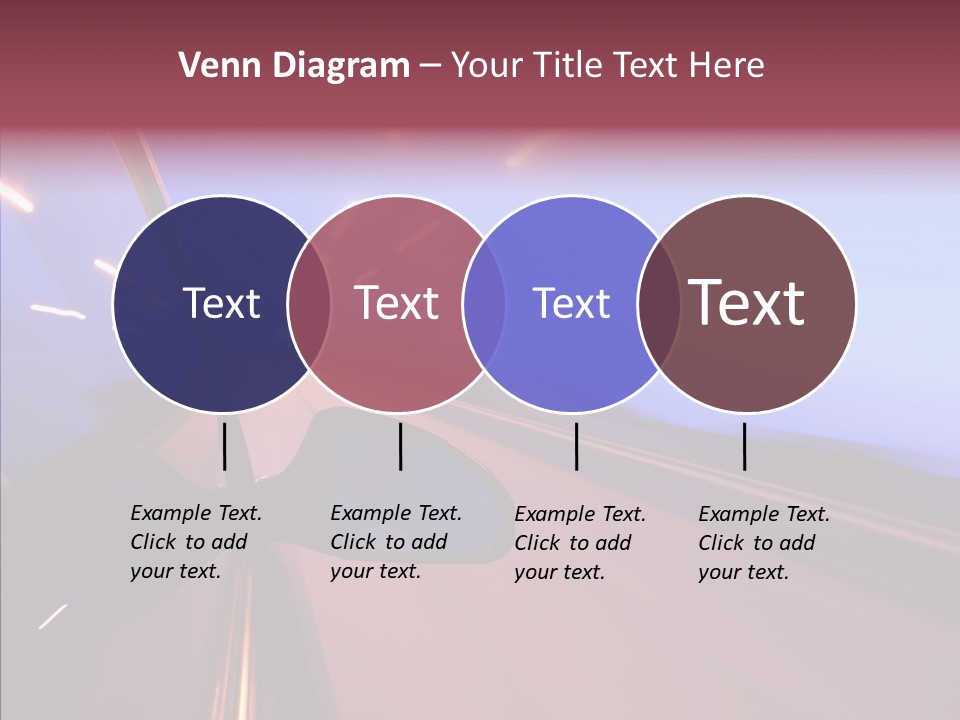 Venn Diagram – Your Title Text Here

Text

Text

Text

Text

Example Text. Click to add your text.

Example Text. Click to add your text.

Example Text. Click to add your text.

Example Text. Click to add your text.